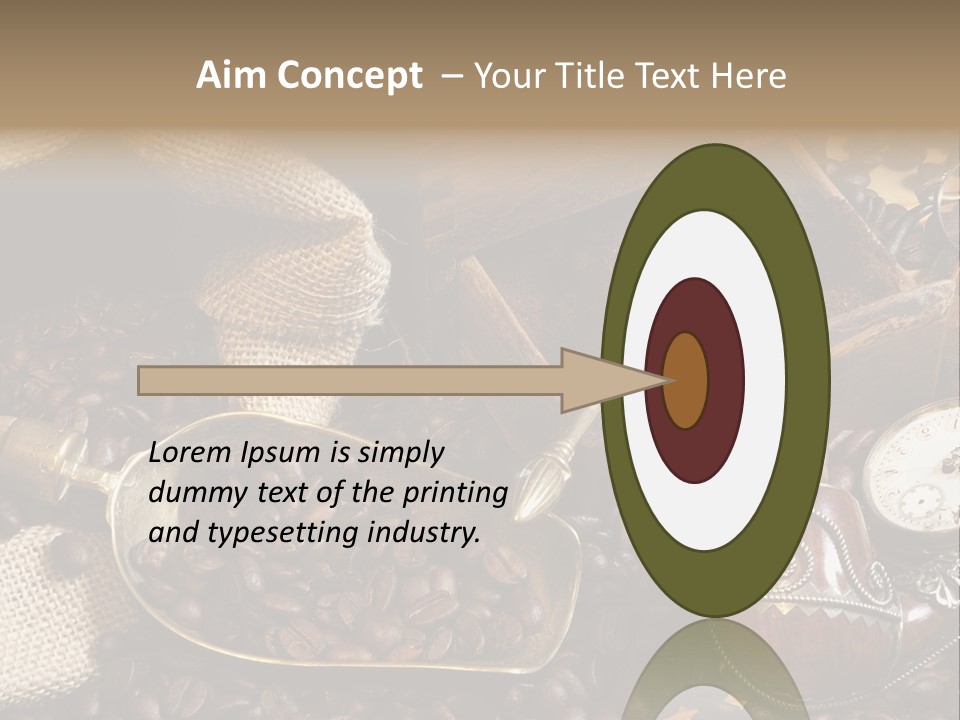 Aim Concept – Your Title Text Here

Lorem Ipsum is simply dummy text of the printing and typesetting industry.